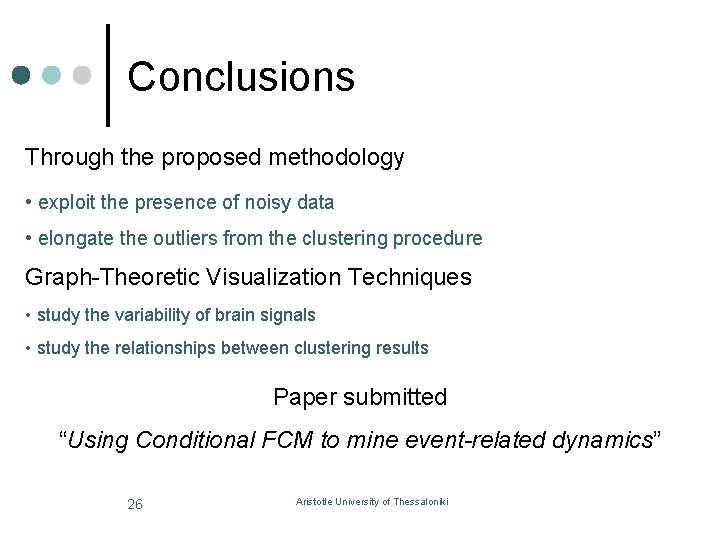 Conclusions

Through the proposed methodology

• exploit the presence of noisy data

• elongate the outliers from the clustering procedure

Graph-Theoretic Visualization Techniques

• study the variability of brain signals

• study the relationships between clustering results

Paper submitted

“Using Conditional FCM to mine event-related dynamics”

26

Aristotle University of Thessaloniki